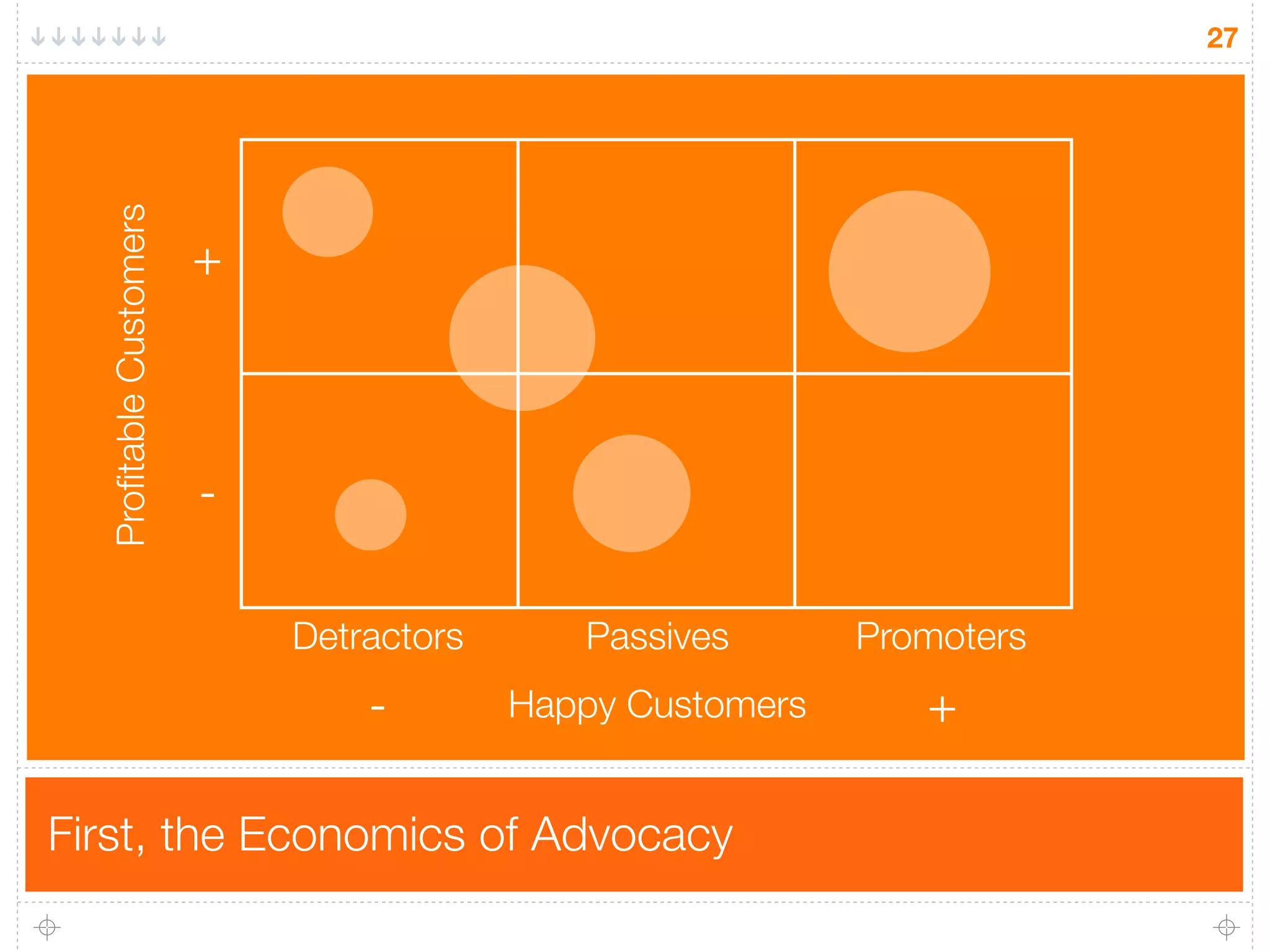 27

Profitable Customers

+

-

Detractors

Passives

Promoters

-

Happy Customers

+

First, the Economics of Advocacy